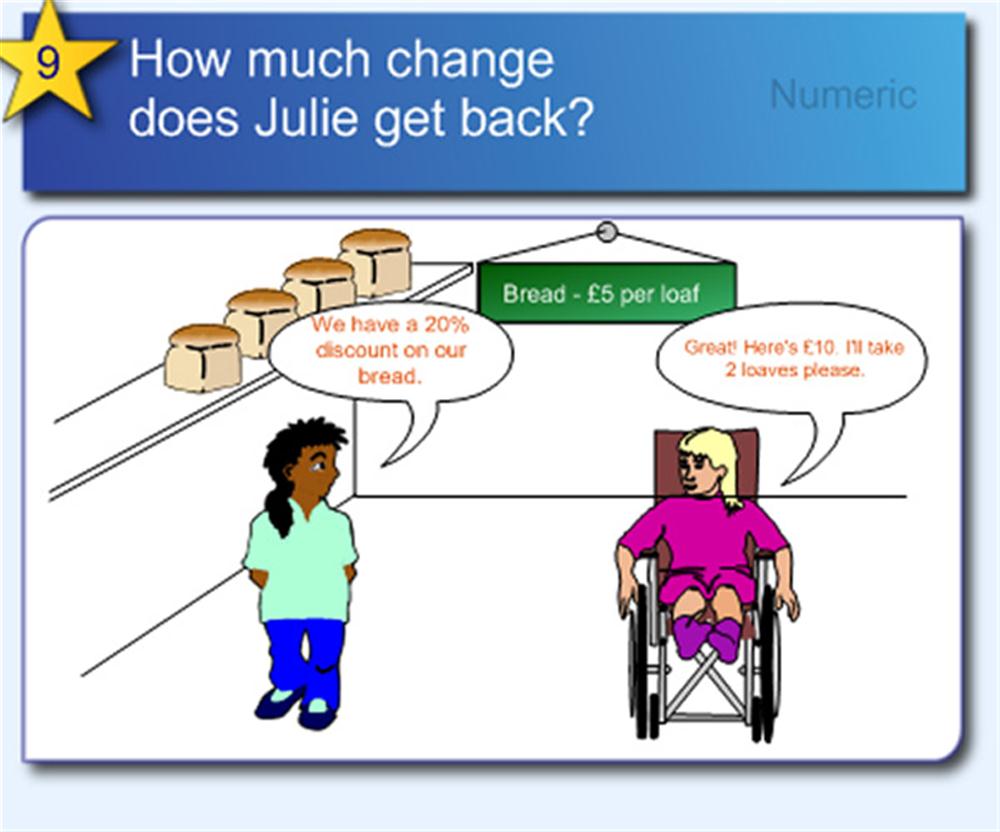 9

How much change does Julie get back?

Numeric

Bread - £5 per loaf

We have a 20% discount on our bread.

Great! Here's £10. I'll take 2 loaves please.